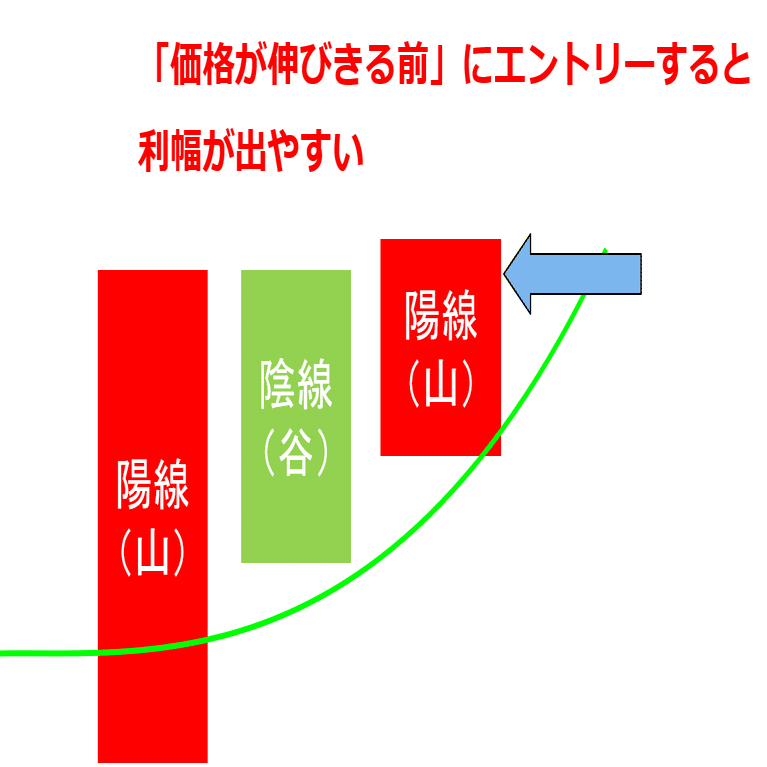 「価格が伸びきる前」にエントリーすると

利幅が出やすい

陽線
（山）

陰線
（谷）

陽線
（山）